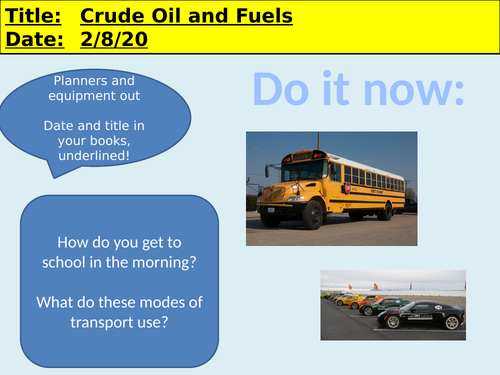 Title: Crude Oil and Fuels
Date: 2/8/20

Planners and equipment out

Date and title in your books, underlined!

Do it now:

How do you get to school in the morning?

What do these modes of transport use?